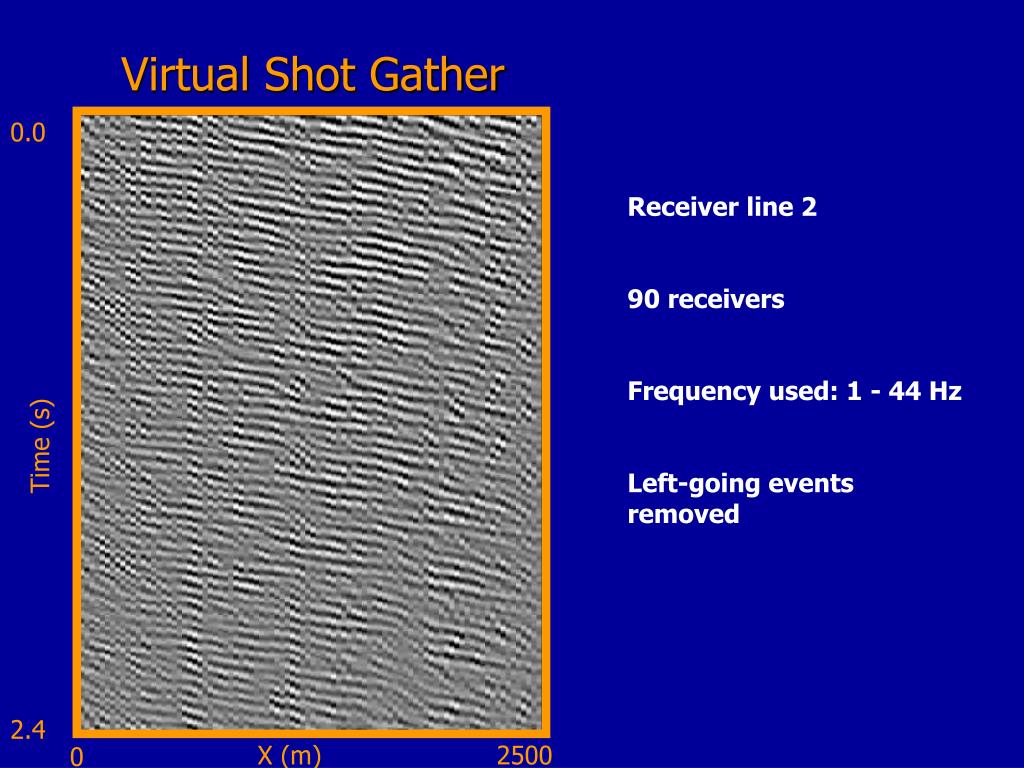 Virtual Shot Gather

0.0

Time (s)

2.4

0

X (m)

2500

Receiver line 2

90 receivers

Frequency used: 1 - 44 Hz

Left-going events removed